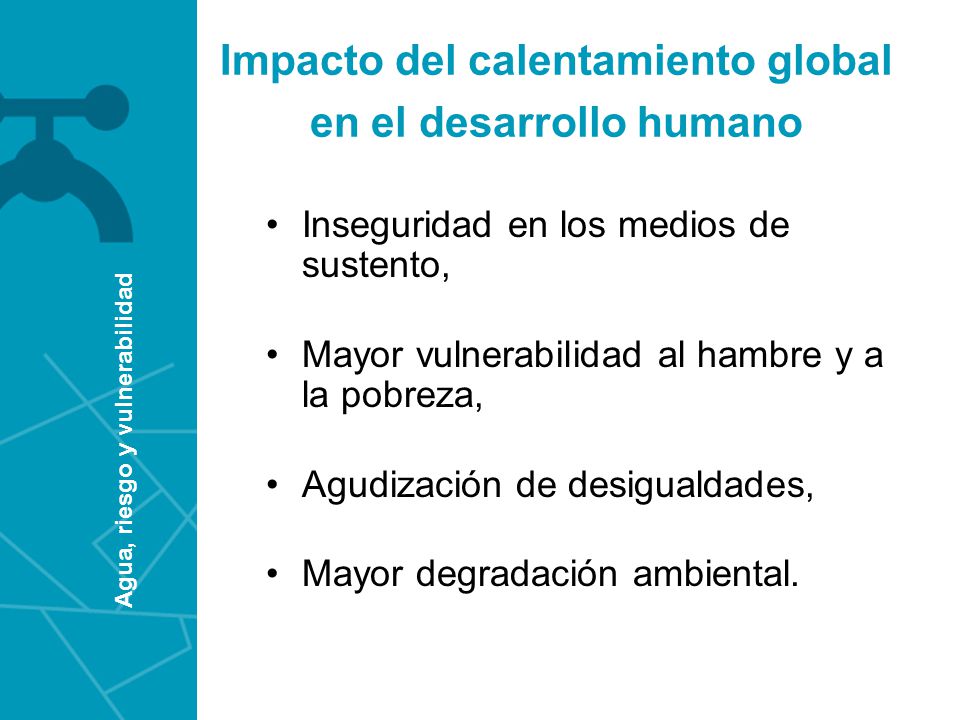 Agua, riesgo y vulnerabilidad

Impacto del calentamiento global en el desarrollo humano

• Inseguridad en los medios de sustento,

• Mayor vulnerabilidad al hambre y a la pobreza,

• Agudización de desigualdades,

• Mayor degradación ambiental.